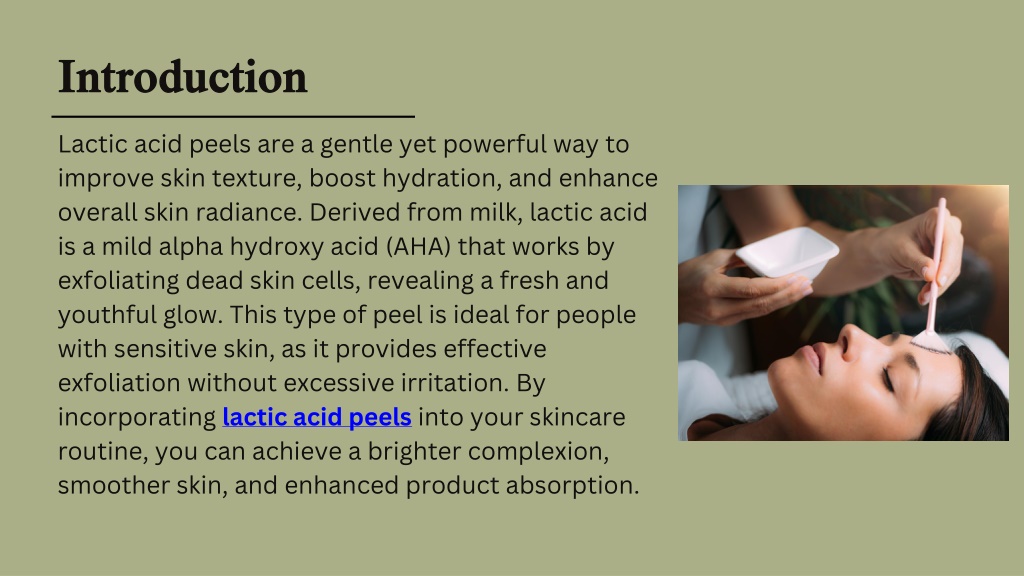 Introduction

Lactic acid peels are a gentle yet powerful way to improve skin texture, boost hydration, and enhance overall skin radiance. Derived from milk, lactic acid is a mild alpha hydroxy acid (AHA) that works by exfoliating dead skin cells, revealing a fresh and youthful glow. This type of peel is ideal for people with sensitive skin, as it provides effective exfoliation without excessive irritation. By incorporating lactic acid peels into your skincare routine, you can achieve a brighter complexion, smoother skin, and enhanced product absorption.